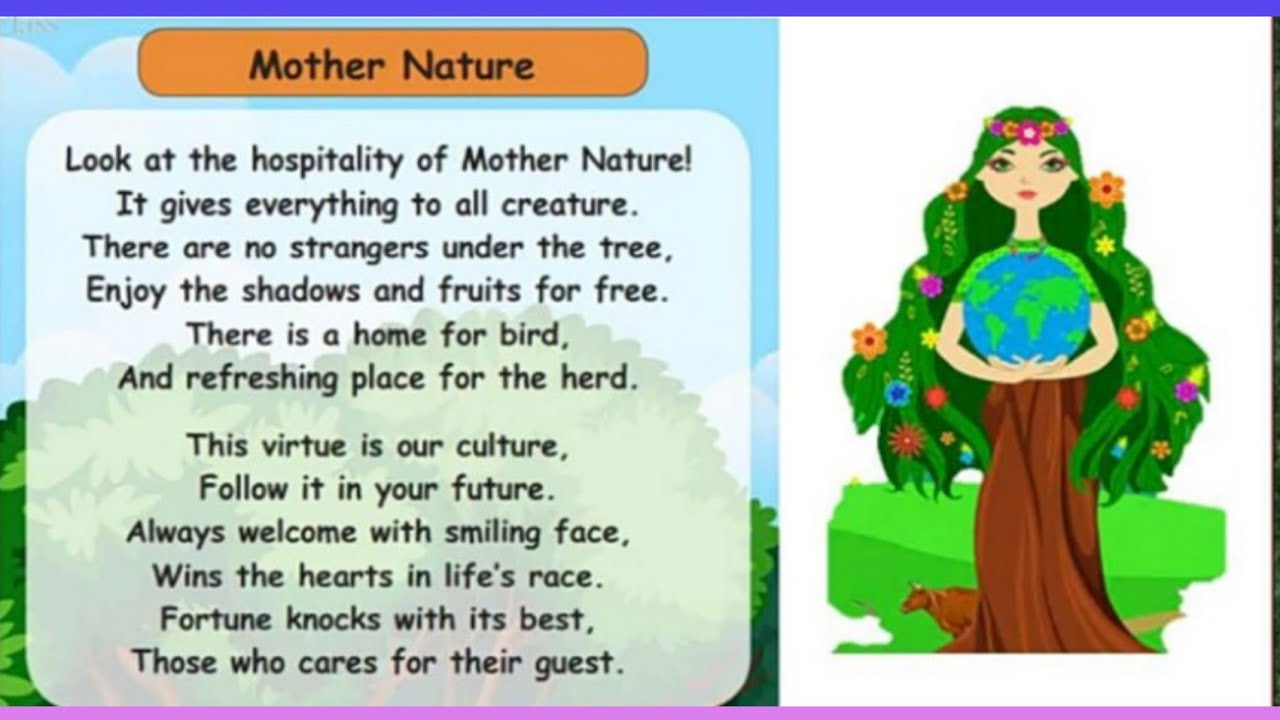 Mother Nature

Look at the hospitality of Mother Nature!
It gives everything to all creature.
There are no strangers under the tree,
Enjoy the shadows and fruits for free.
There is a home for bird,
And refreshing place for the herd.

This virtue is our culture,
Follow it in your future.
Always welcome with smiling face,
Wins the hearts in life's race.
Fortune knocks with its best,
Those who cares for their guest.